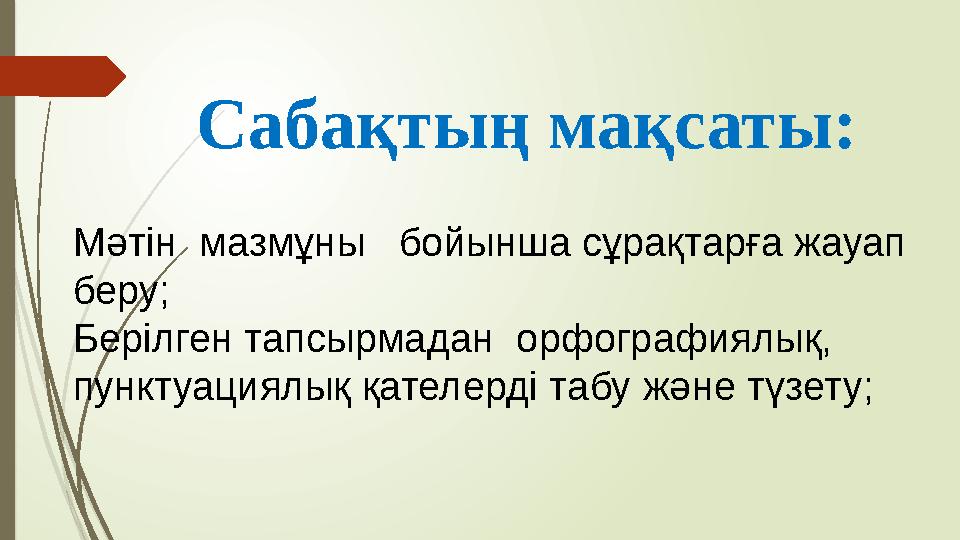 Сабақтың мақсаты:

Мәтін мазмұны бойынша сұрақтарға жауап беру;
Берілген тапсырмадан орфографиялық, пунктуациялық қателерді табу және түзету;